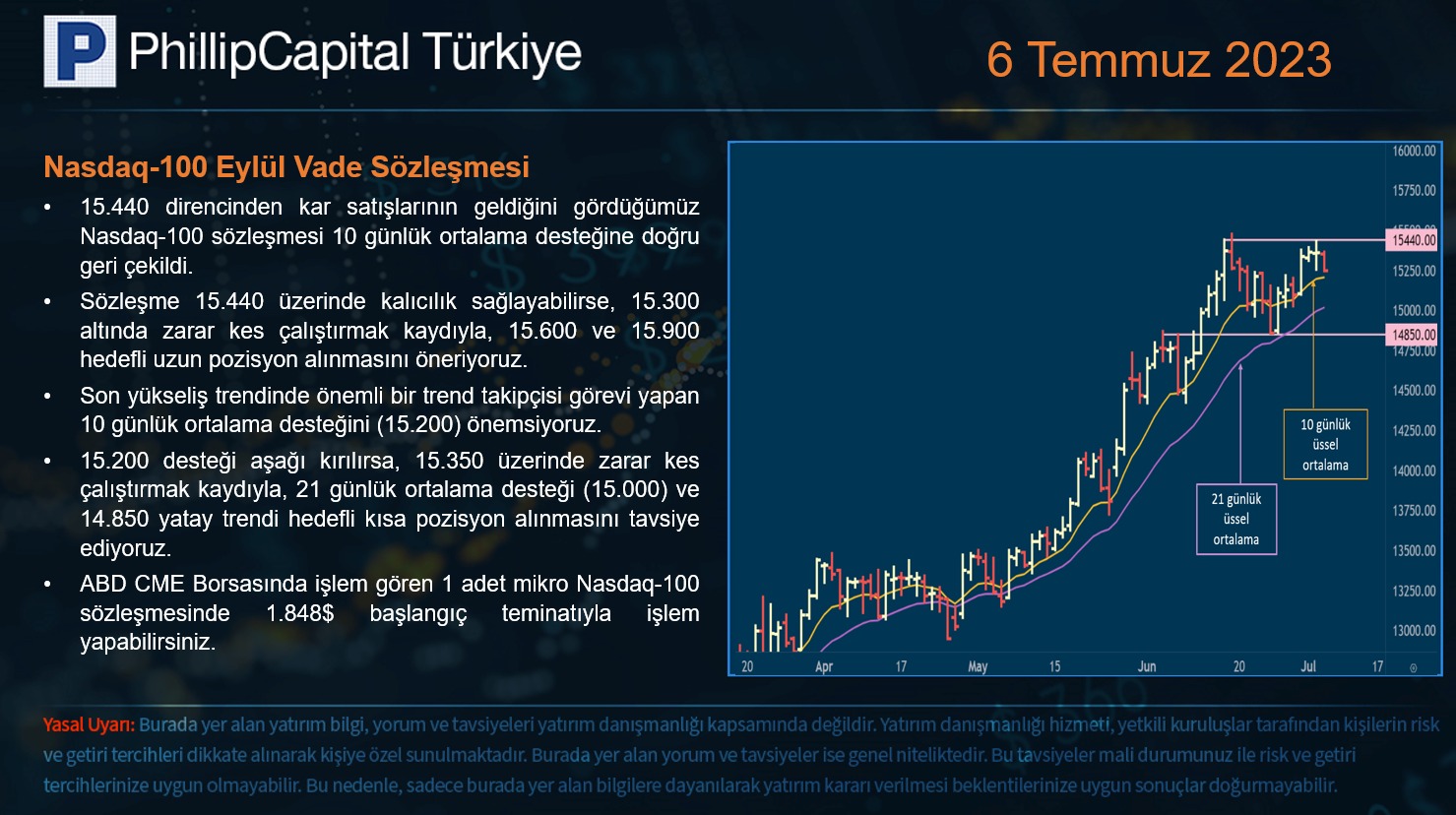 PhillipCapital Türkiye

6 Temmuz 2023

Nasdaq-100 Eylül Vade Sözleşmesi

• 15.440 direncinden kar satışlarının geldiğini gördüğümüz Nasdaq-100 sözleşmesi 10 günlük ortalama desteğine doğru geri çekildi.

• Sözleşme 15.440 üzerinde kalıcılık sağlayabilirse, 15.300 altında zarar kes çalıştırmak kaydıyla, 15.600 ve 15.900 hedefli uzun pozisyon alınmasını öneriyoruz.

• Son yükseliş trendinde önemli bir trend takipçisi görevi yapan 10 günlük ortalama desteğini (15.200) önemsiyoruz.

• 15.200 desteği aşağı kırılırsa, 15.350 üzerinde zarar kes çalıştırmak kaydıyla, 21 günlük ortalama desteği (15.000) ve 14.850 yatay trendi hedefli kısa pozisyon alınmasını tavsiye ediyoruz.

• ABD CME Borsasında işlem gören 1 adet mikro Nasdaq-100 sözleşmesinde 1.848$ başlangıç teminatıyla işlem yapabilirsiniz.

16000.00
15750.00
15440.00
15250.00
15000.00
14850.00
14750.00
14500.00
14250.00
14000.00
13750.00
13500.00
13250.00
13000.00

10 günlük üssel ortalama

21 günlük üssel ortalama

20 Apr 17 May 15 Jun 20 Jul 17

Yasal Uyarı: Burada yer alan yatırım bilgi, yorum ve tavsiyeleri yatırım danışmanlığı kapsamında değildir. Yatırım danışmanlığı hizmeti, yetkili kuruluşlar tarafından kişilerin risk ve getiri tercihleri dikkate alınarak kişiye özel sunulmaktadır. Burada yer alan yorum ve tavsiyeler ise genel niteliktedir. Bu tavsiyeler mali durumunuz ile risk ve getiri tercihlerinize uygun olmayabilir. Bu nedenle, sadece burada yer alan bilgilere dayanılarak yatırım kararı verilmesi beklentilerinize uygun sonuçlar doğurmayabilir.